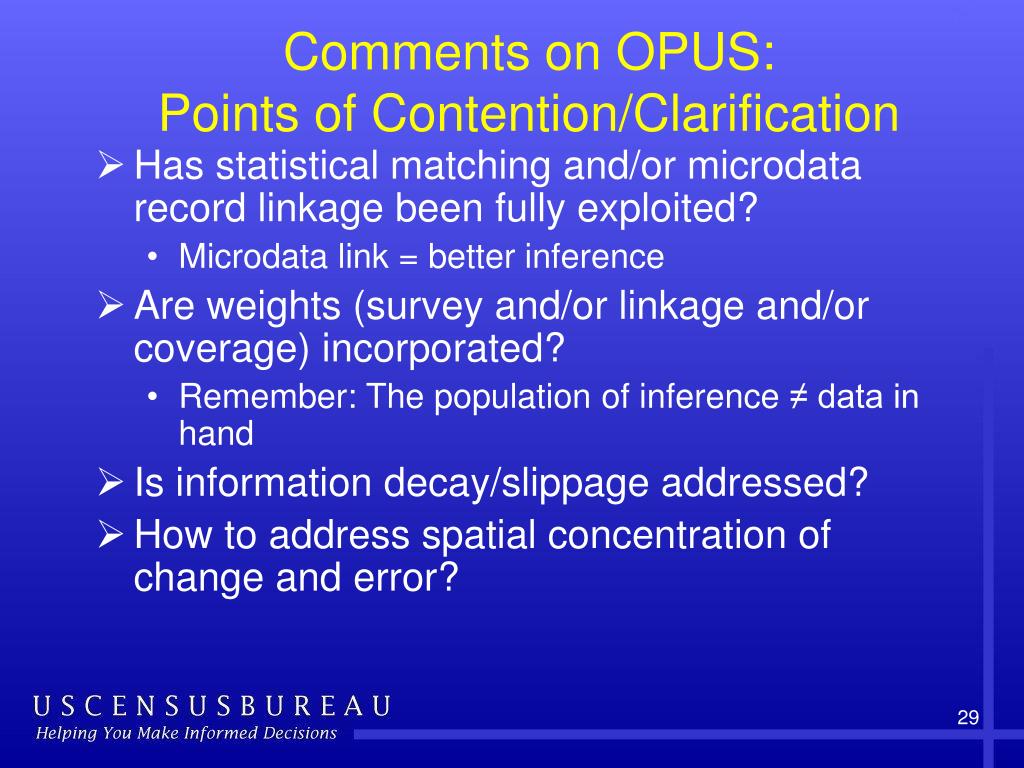 Comments on OPUS:
Points of Contention/Clarification

➢ Has statistical matching and/or microdata record linkage been fully exploited?
• Microdata link = better inference
➢ Are weights (survey and/or linkage and/or coverage) incorporated?
• Remember: The population of inference ≠ data in hand
➢ Is information decay/slippage addressed?
➢ How to address spatial concentration of change and error?

USCENSUSBUREAU
Helping You Make Informed Decisions

29